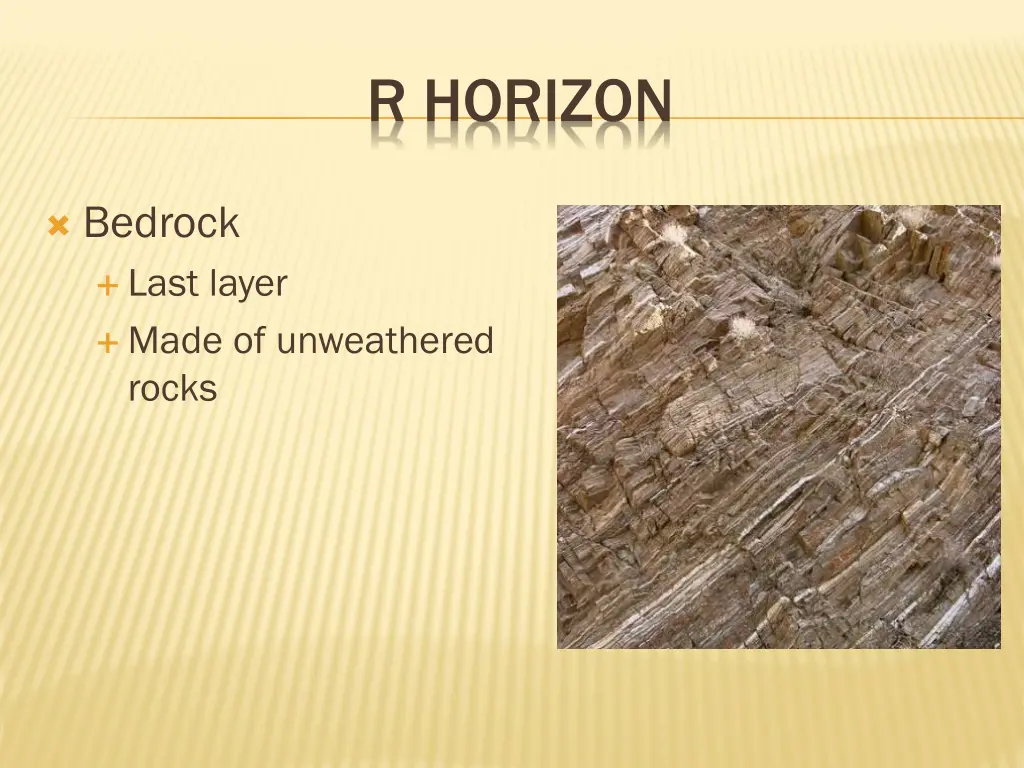 R HORIZON

Bedrock
Last layer
Made of unweathered rocks